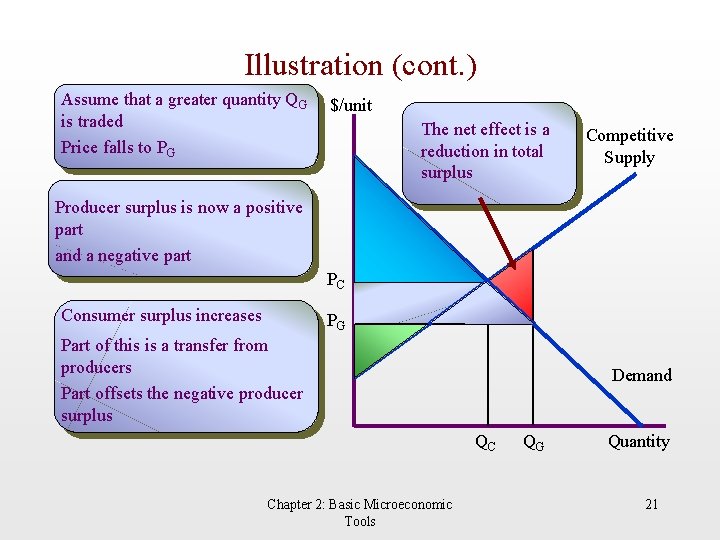 Illustration (cont.)

Assume that a greater quantity $Q_G$ is traded

Price falls to $P_G$

Producer surplus is now a positive part

and a negative part

Consumer surplus increases

Part of this is a transfer from producers

Part offsets the negative producer surplus

$/unit

The net effect is a reduction in total surplus

Competitive Supply

$P_C$

$P_G$

Demand

$Q_C$

$Q_G$

Quantity

Chapter 2: Basic Microeconomic Tools

21